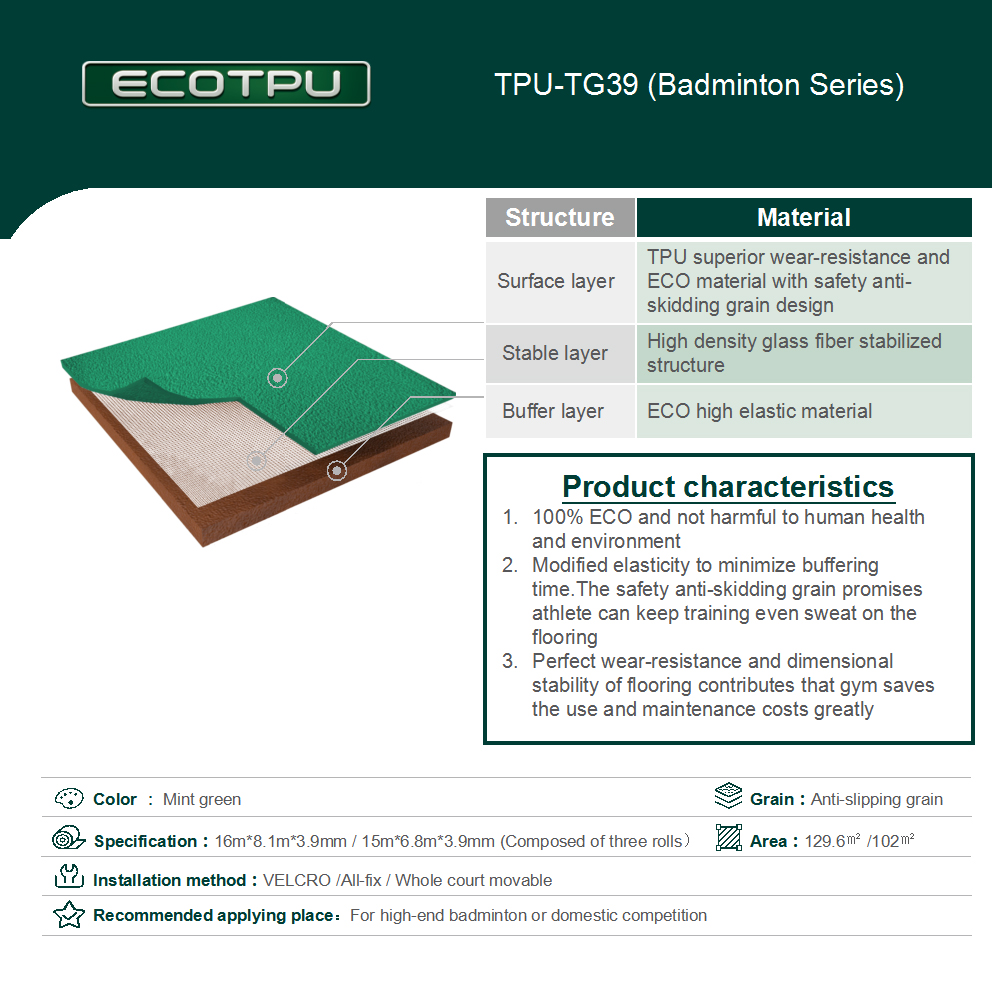 ECOTPU

TPU-TG39 (Badminton Series)

| Structure | Material |
|---|---|
| Surface layer | TPU superior wear-resistance and ECO material with safety anti-skidding grain design |
| Stable layer | High density glass fiber stabilized structure |
| Buffer layer | ECO high elastic material |

Product characteristics

1. 100% ECO and not harmful to human health and environment
2. Modified elasticity to minimize buffering time.The safety anti-skidding grain promises athlete can keep training even sweat on the flooring
3. Perfect wear-resistance and dimensional stability of flooring contributes that gym saves the use and maintenance costs greatly

Color : Mint green

Grain : Anti-slipping grain

Specification : 16m*8.1m*3.9mm / 15m*6.8m*3.9mm (Composed of three rolls)

Area : 129.6㎡ /102㎡

Installation method : VELCRO /All-fix / Whole court movable

Recommended applying place: For high-end badminton or domestic competition